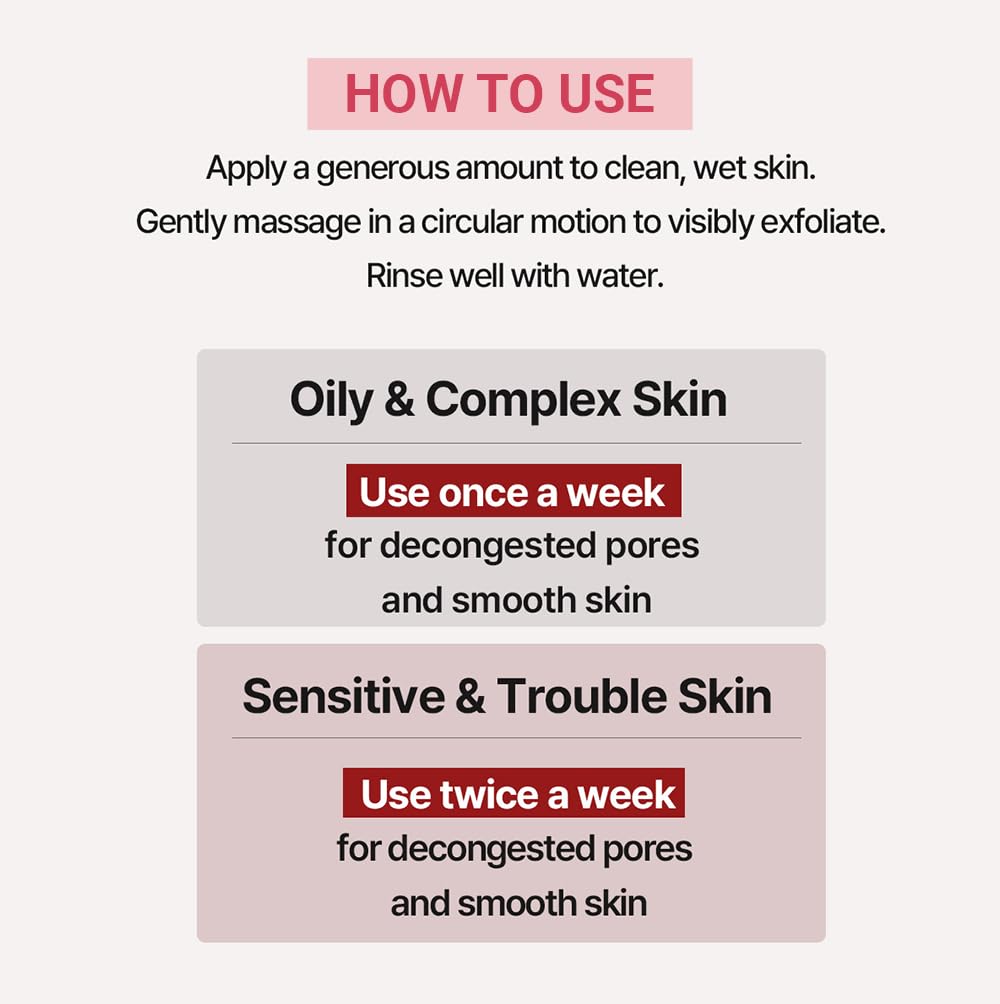 HOW TO USE

Apply a generous amount to clean, wet skin. Gently massage in a circular motion to visibly exfoliate. Rinse well with water.

Oily & Complex Skin

Use once a week
for decongested pores and smooth skin

Sensitive & Trouble Skin

Use twice a week
for decongested pores and smooth skin